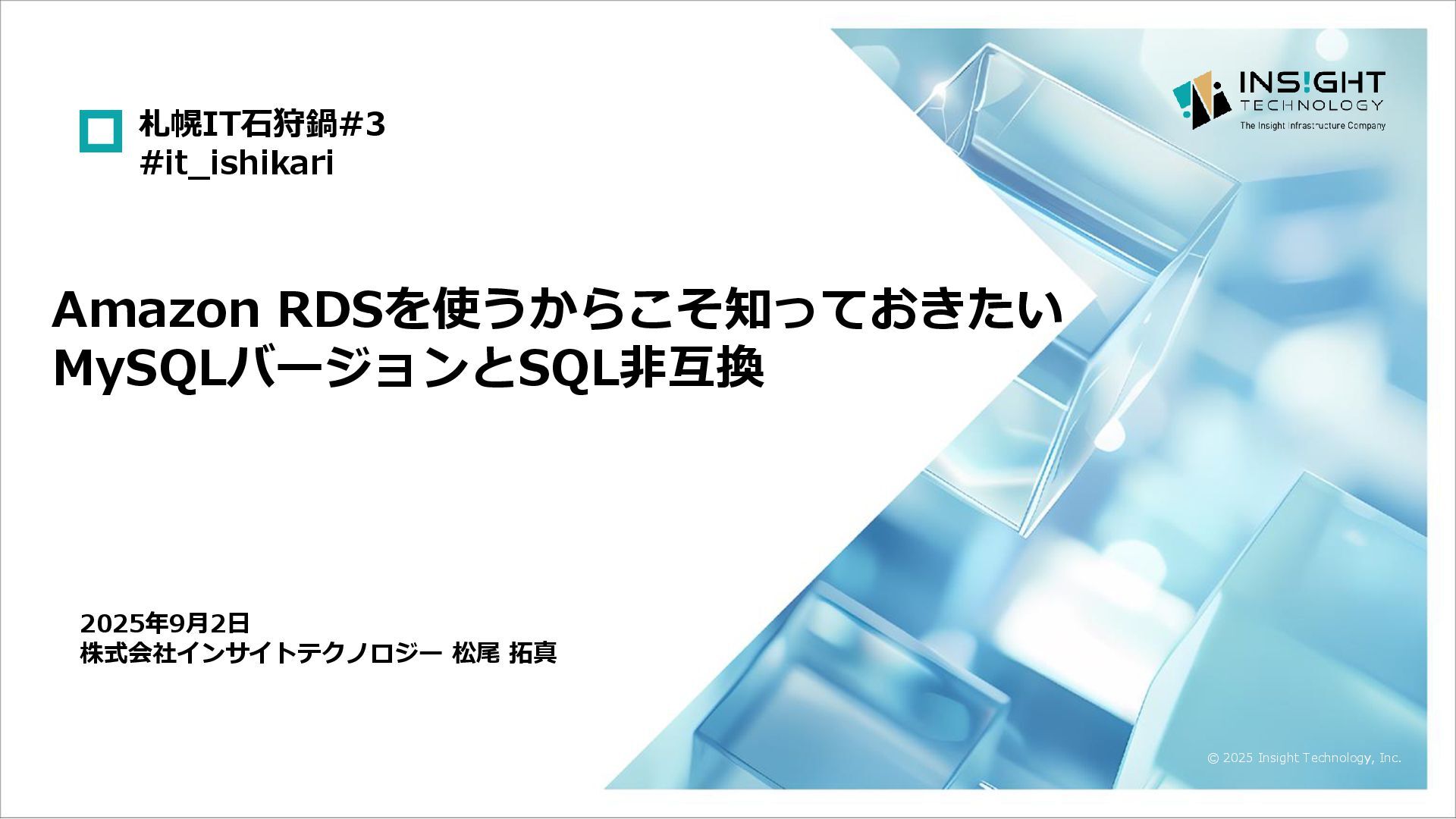 札幌IT石狩鍋#3
#it_ishikari

INS!GHT
TECHNOLOGY
The Insight Infrastructure Company

Amazon RDSを使うからこそ知っておきたい
MySQLバージョンとSQL非互換

2025年9月2日
株式会社インサイトテクノロジー 松尾 拓真

© 2025 Insight Technology, Inc.